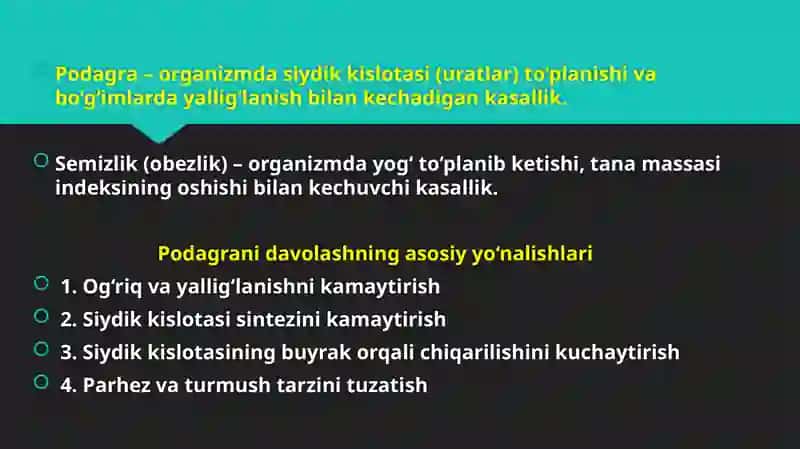 Podagra – organizmda siydik kislotasi (uratlar) to'planishi va bo'g'imlarda yallig'lanish bilan kechadigan kasallik.

Semizlik (obezlik) – organizmda yog‘ to‘planib ketishi, tana massasi indeksining oshishi bilan kechuvchi kasallik.

Podagrani davolashning asosiy yo‘nalishlari

1. Og‘riq va yallig‘lanishni kamaytirish

2. Siydik kislotasi sintezini kamaytirish

3. Siydik kislotasining buyrak orqali chiqarilishini kuchaytirish

4. Parhez va turmush tarzini tuzatish